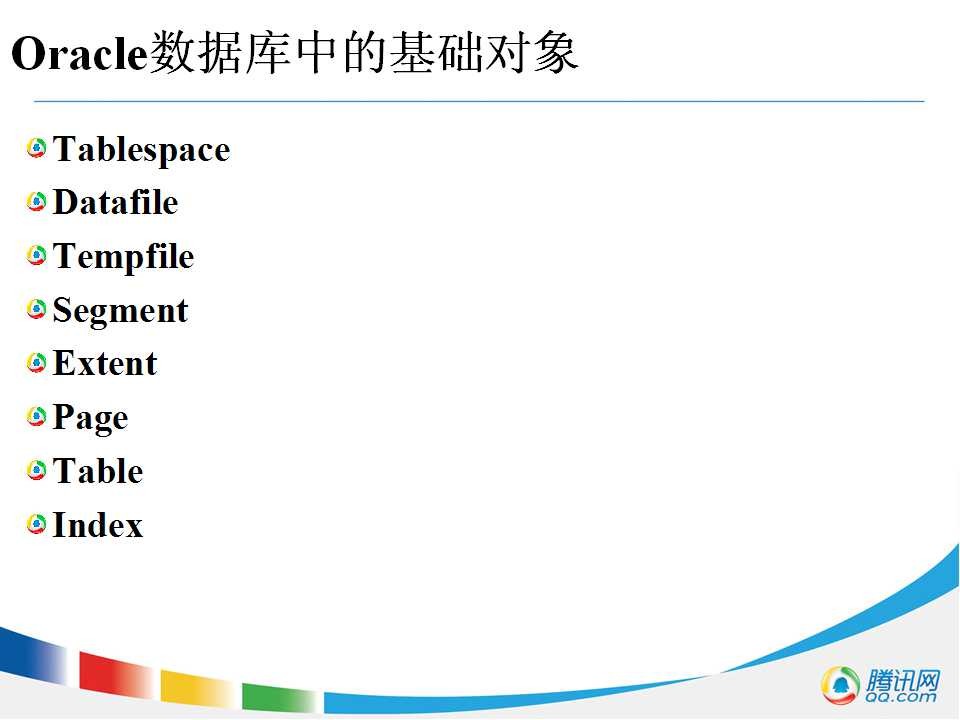 Oracle数据库中的基础对象

Tablespace
Datafile
Tempfile
Segment
Extent
Page
Table
Index

腾讯网
QQ.com